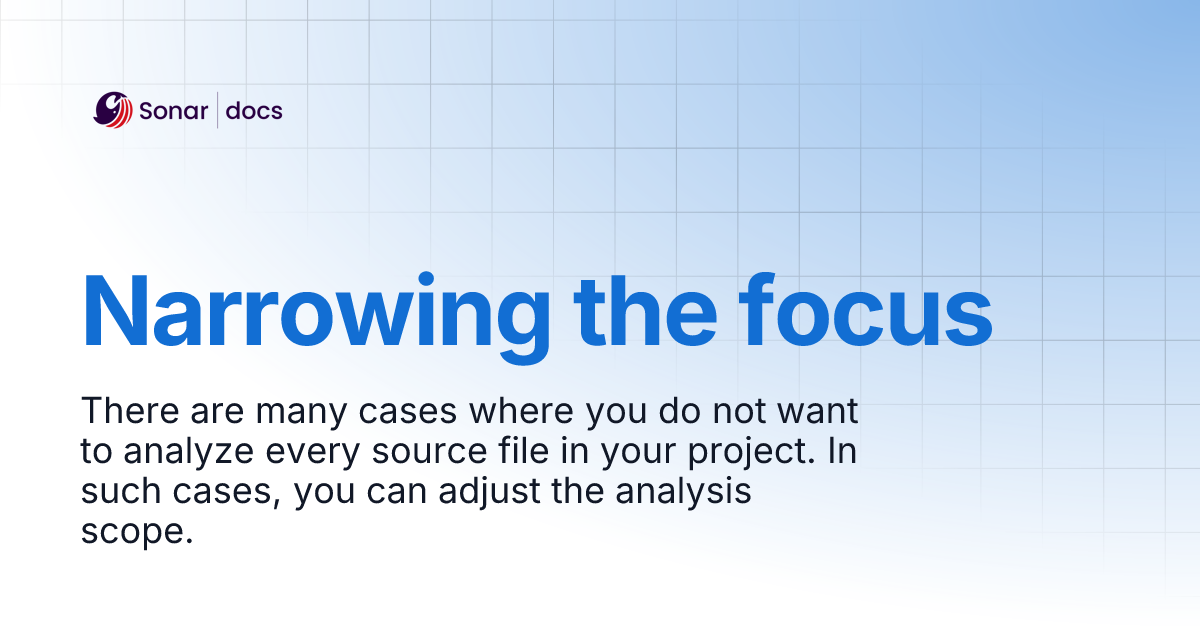 Sonar | docs

Narrowing the focus

There are many cases where you do not want to analyze every source file in your project. In such cases, you can adjust the analysis scope.